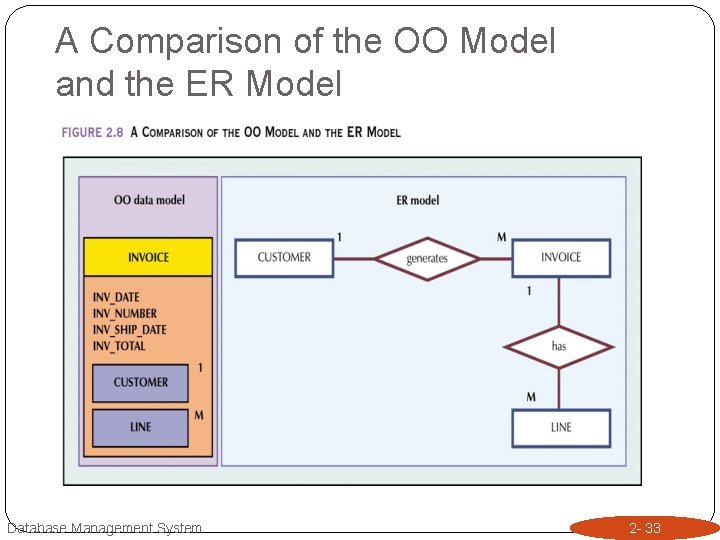 A Comparison of the OO Model and the ER Model

FIGURE 2.8 A COMPARISON OF THE OO MODEL AND THE ER MODEL

OO data model

INVOICE

INV_DATE
INV_NUMBER
INV_SHIP_DATE
INV_TOTAL

CUSTOMER 1

LINE M

ER model

CUSTOMER 1 generates M INVOICE

1

has

M

LINE

Database Management System

2- 33